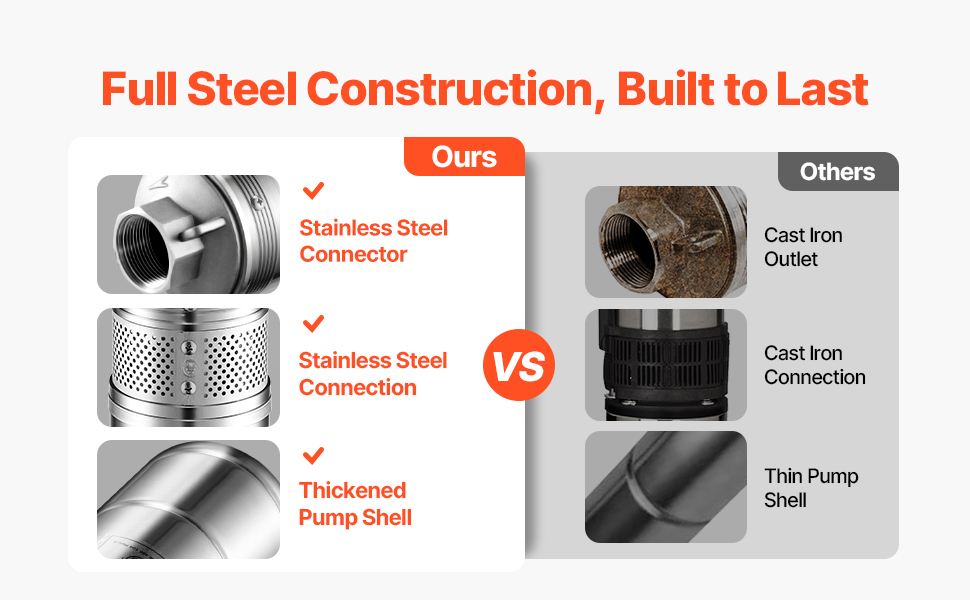 Full Steel Construction, Built to Last

Ours

Stainless Steel Connector

Stainless Steel Connection

Thickened Pump Shell

VS

Others

Cast Iron Outlet

Cast Iron Connection

Thin Pump Shell